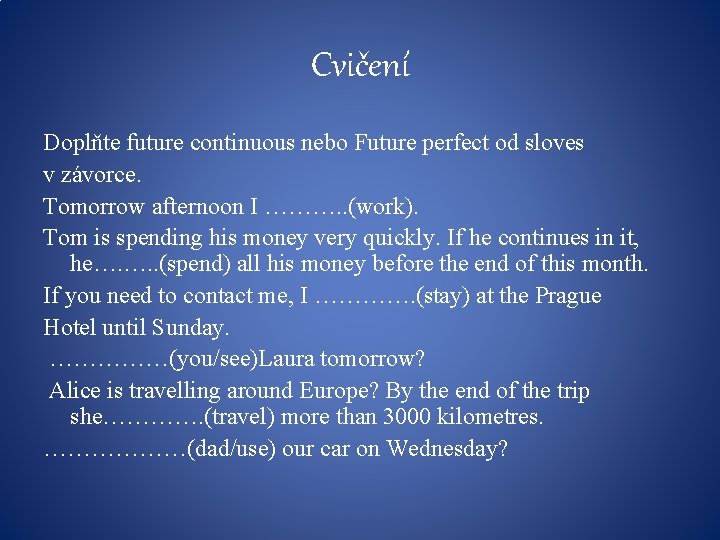 Cvičení

Doplňte future continuous nebo Future perfect od sloves v závorce.

Tomorrow afternoon I ………..(work).

Tom is spending his money very quickly. If he continues in it, he……..(spend) all his money before the end of this month.

If you need to contact me, I ………….(stay) at the Prague Hotel until Sunday.

……………(you/see)Laura tomorrow?

Alice is travelling around Europe? By the end of the trip she………….(travel) more than 3000 kilometres.

………………(dad/use) our car on Wednesday?